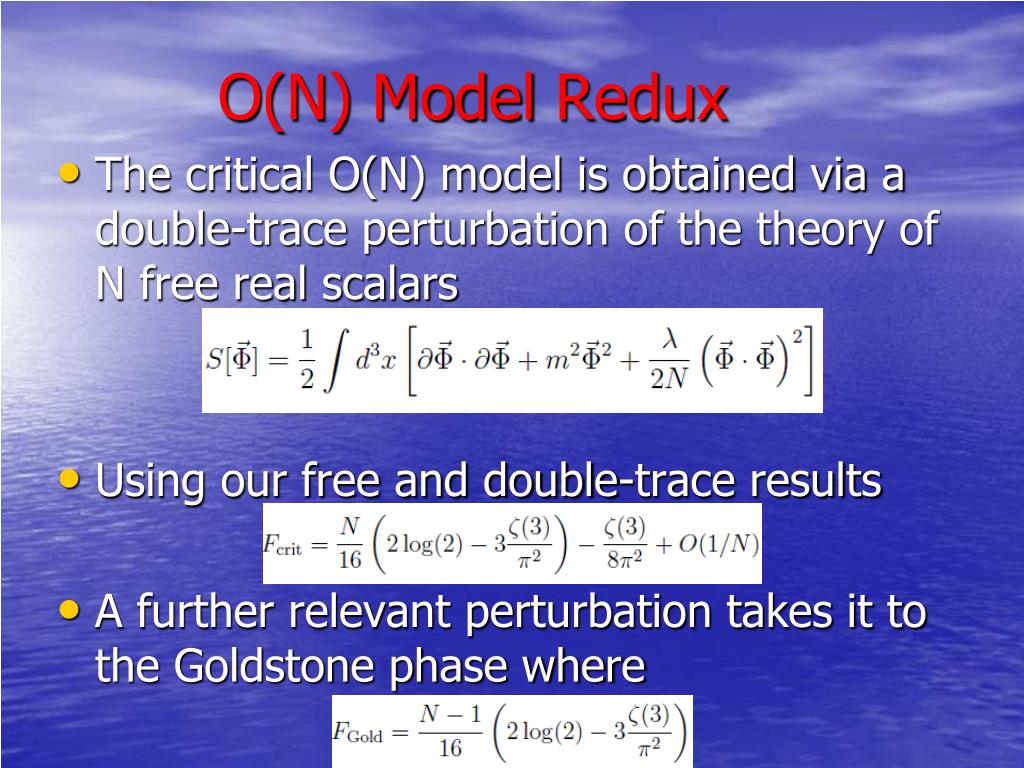 O(N) Model Redux

• The critical O(N) model is obtained via a double-trace perturbation of the theory of N free real scalars

$S[\vec{\Phi}] = \frac{1}{2}\int d^3x \left[\partial\vec{\Phi}\cdot\partial\vec{\Phi} + m^2\vec{\Phi}^2 + \frac{\lambda}{2N}\left(\vec{\Phi}\cdot\vec{\Phi}\right)^2\right]$

• Using our free and double-trace results

$F_{\text{crit}} = \frac{N}{16}\left(2\log(2) - 3\frac{\zeta(3)}{\pi^2}\right) - \frac{\zeta(3)}{8\pi^2} + O(1/N)$

• A further relevant perturbation takes it to the Goldstone phase where

$F_{\text{Gold}} = \frac{N-1}{16}\left(2\log(2) - 3\frac{\zeta(3)}{\pi^2}\right)$